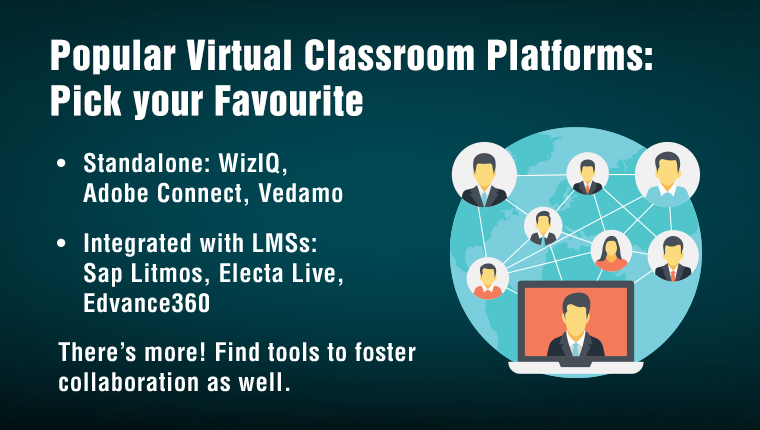 Popular Virtual Classroom Platforms: Pick your Favourite

• Standalone: WizIQ, Adobe Connect, Vedamo

• Integrated with LMSs: Sap Litmos, Electa Live, Edvance360

There's more! Find tools to foster collaboration as well.